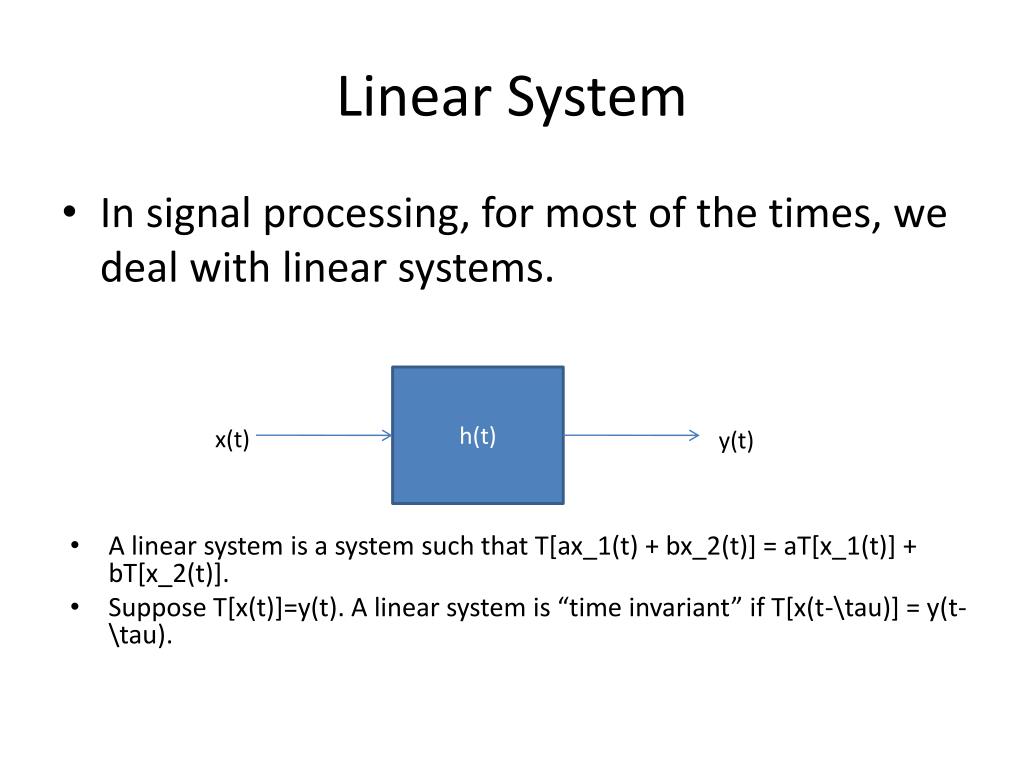 Linear System

• In signal processing, for most of the times, we deal with linear systems.

x(t)

h(t)

y(t)

• A linear system is a system such that T[ax_1(t) + bx_2(t)] = aT[x_1(t)] + bT[x_2(t)].
• Suppose T[x(t)]=y(t). A linear system is “time invariant” if T[x(t-\tau)] = y(t-\tau).